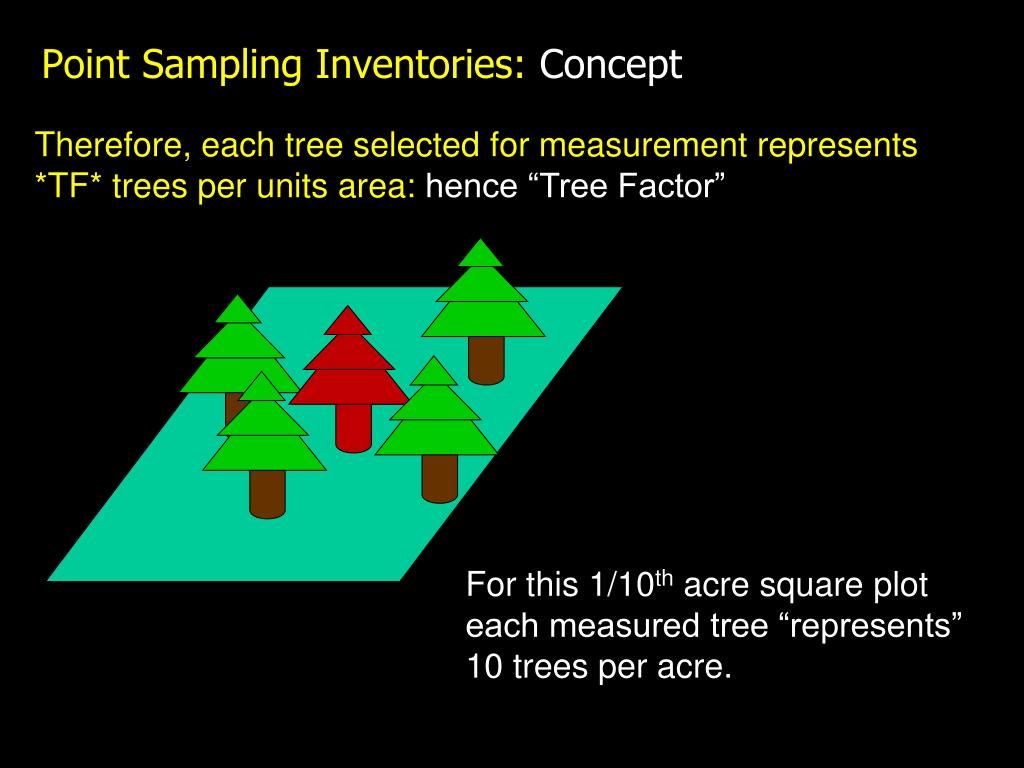 Point Sampling Inventories: Concept

Therefore, each tree selected for measurement represents *TF* trees per units area: hence “Tree Factor”

For this 1/10$^{th}$ acre square plot each measured tree “represents” 10 trees per acre.